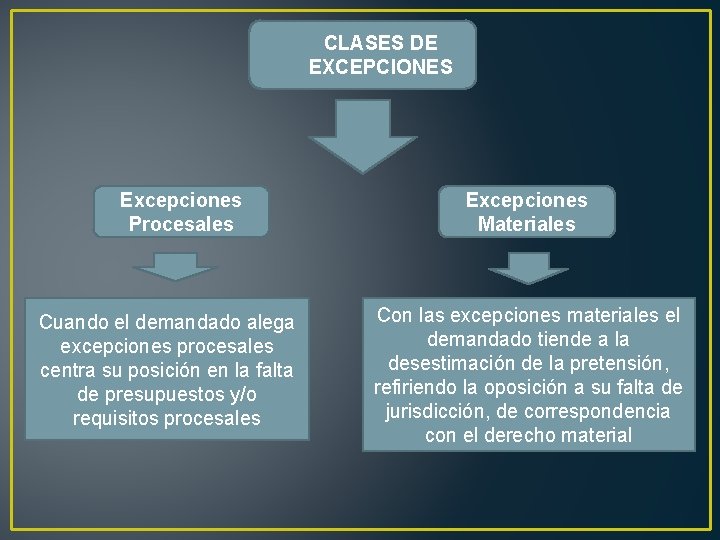 CLASES DE EXCEPCIONES

Excepciones Procesales

Cuando el demandado alega excepciones procesales centra su posición en la falta de presupuestos y/o requisitos procesales

Excepciones Materiales

Con las excepciones materiales el demandado tiende a la desestimación de la pretensión, refiriendo la oposición a su falta de jurisdicción, de correspondencia con el derecho material